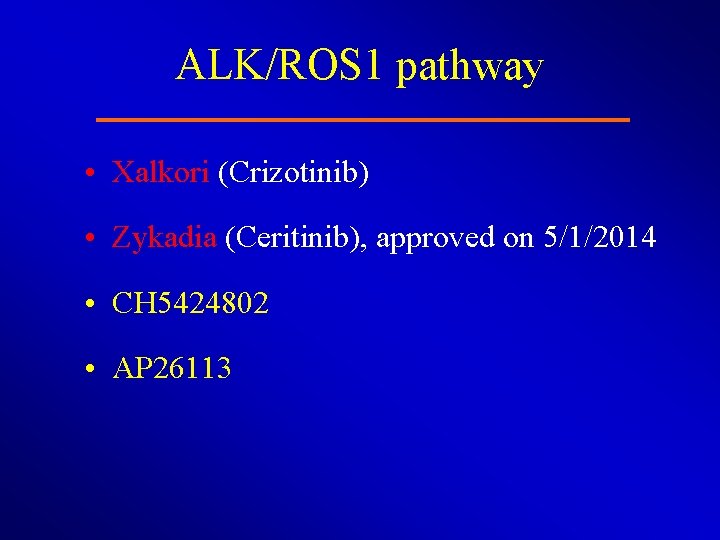 ALK/ROS1 pathway

• Xalkori (Crizotinib)

• Zykadia (Ceritinib), approved on 5/1/2014

• CH5424802

• AP26113